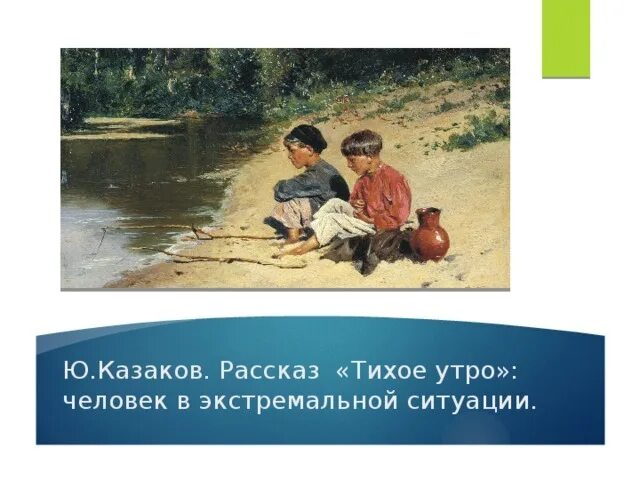 Ю.Казаков. Рассказ «Тихое утро»: человек в экстремальной ситуации.